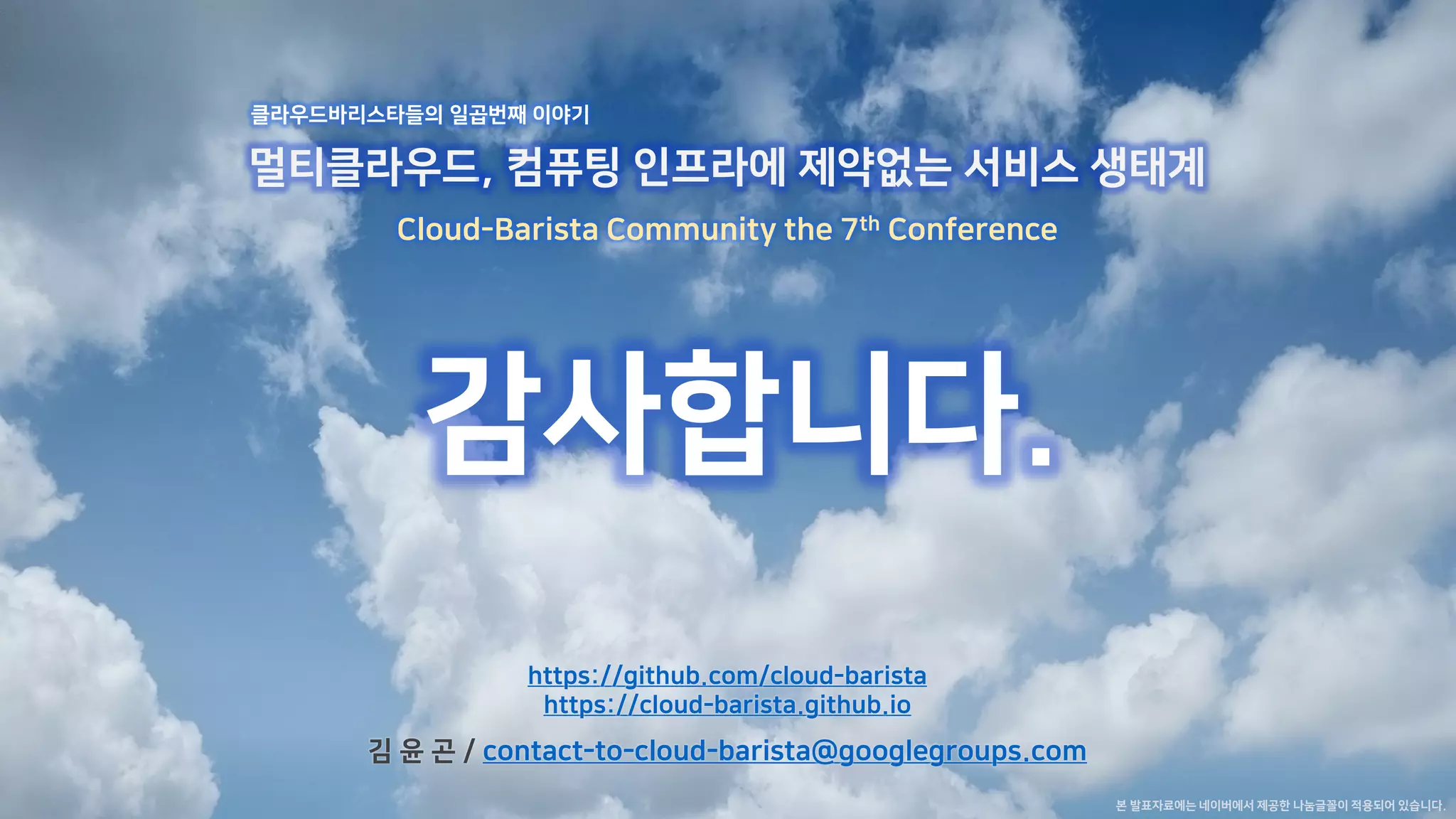 클라우드바리스타들의 일곱번째 이야기

멀티클라우드, 컴퓨팅 인프라에 제약없는 서비스 생태계

Cloud-Barista Community the 7$^{th}$ Conference

감사합니다.

https://github.com/cloud-barista
https://cloud-barista.github.io

김 윤 곤 / contact-to-cloud-barista@googlegroups.com

본 발표자료에는 네이버에서 제공한 나눔글꼴이 적용되어 있습니다.